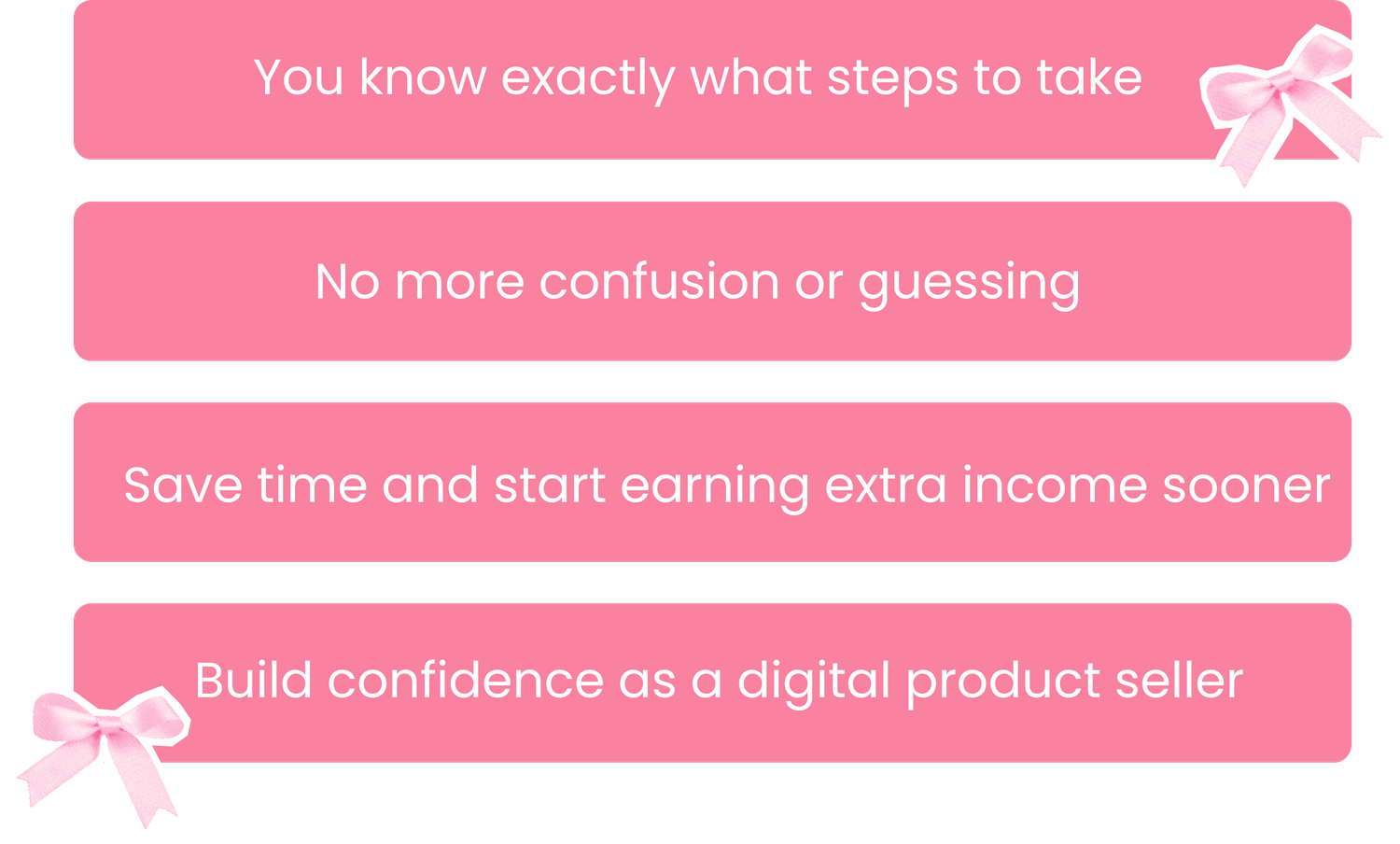 You know exactly what steps to take

No more confusion or guessing

Save time and start earning extra income sooner

Build confidence as a digital product seller